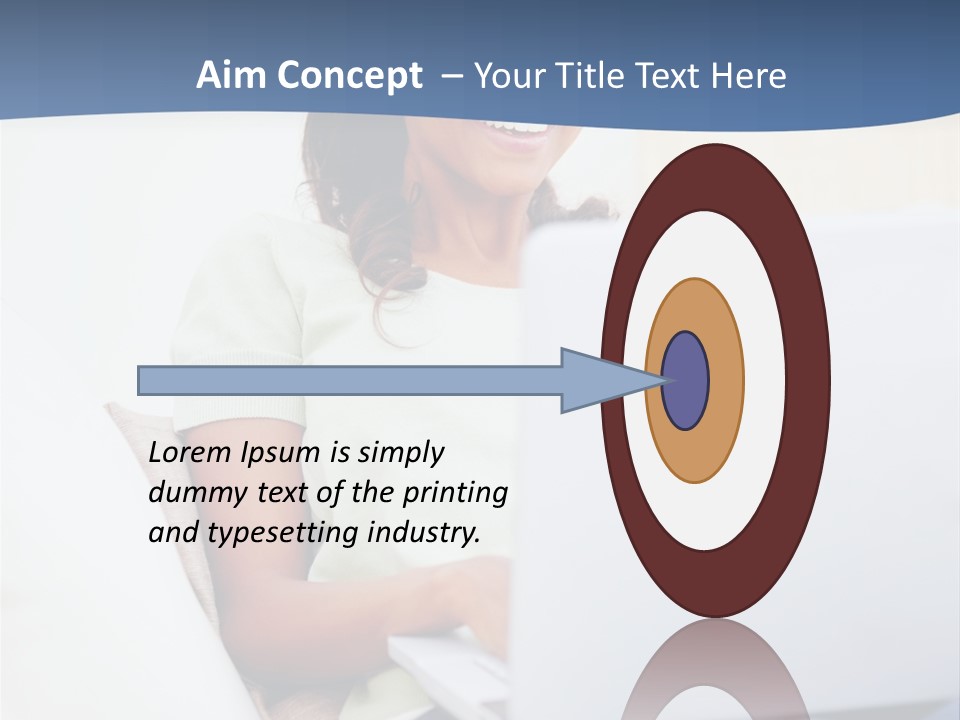 Aim Concept – Your Title Text Here

Lorem Ipsum is simply dummy text of the printing and typesetting industry.